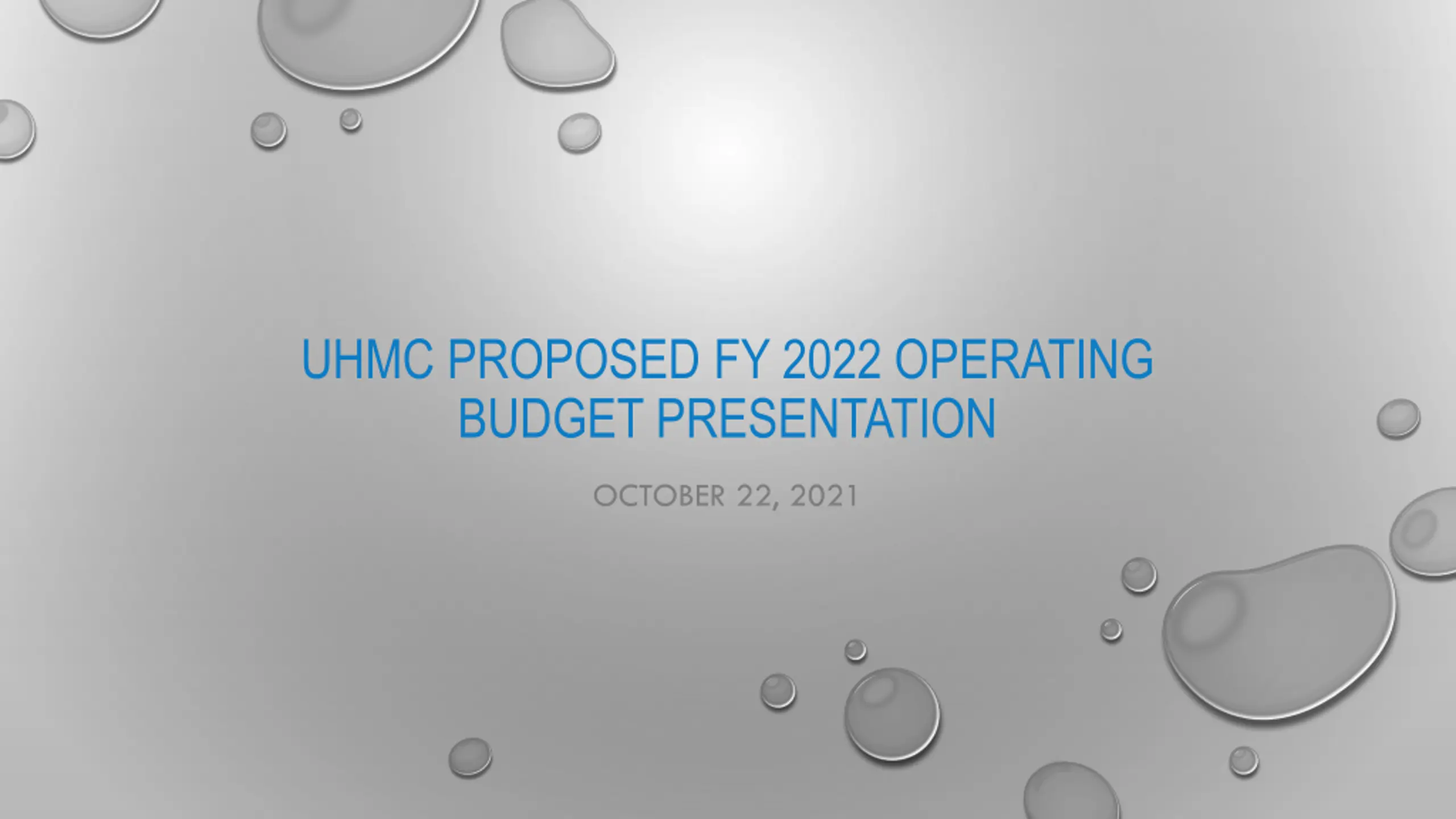 UHMC PROPOSED FY 2022 OPERATING BUDGET PRESENTATION

OCTOBER 22, 2021